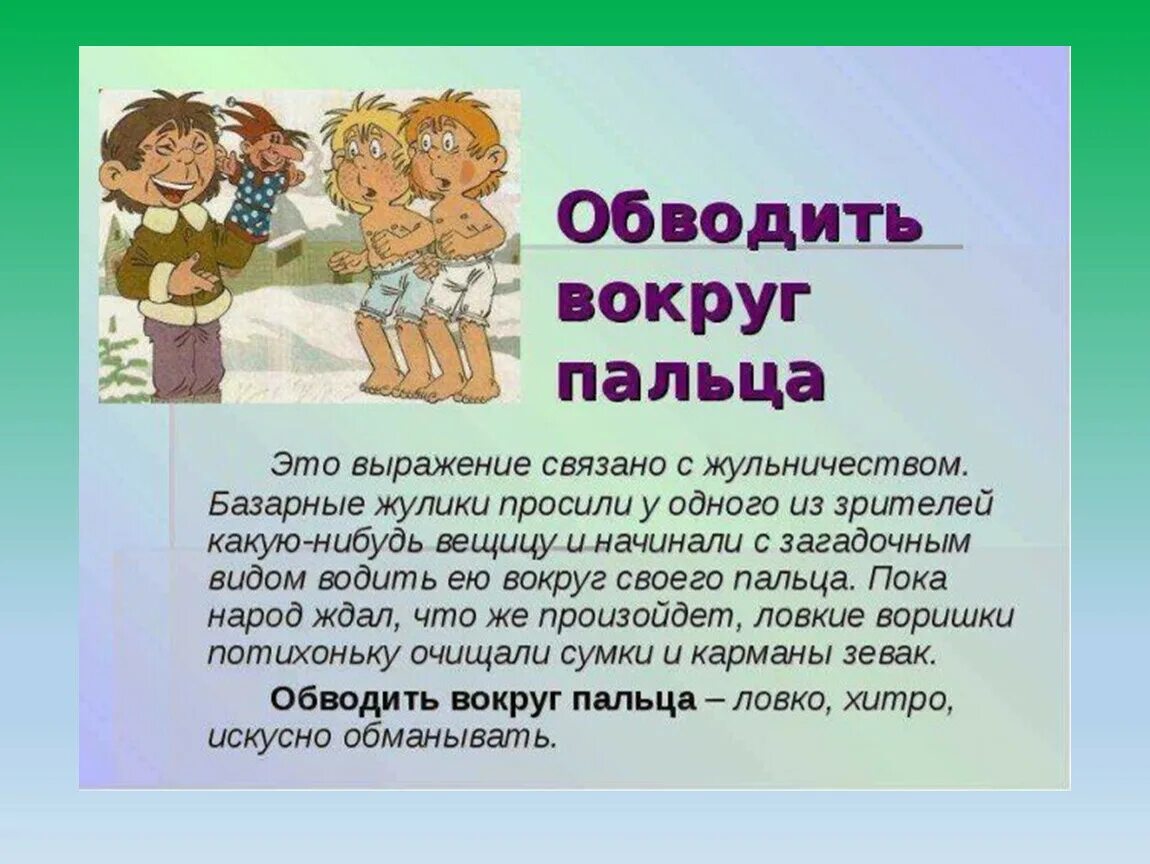 Обводить вокруг пальца

Это выражение связано с жульничеством. Базарные жулики просили у одного из зрителей какую-нибудь вещицу и начинали с загадочным видом водить ею вокруг своего пальца. Пока народ ждал, что же произойдет, ловкие воришки потихоньку очищали сумки и карманы зевак.

Обводить вокруг пальца – ловко, хитро, искусно обманывать.